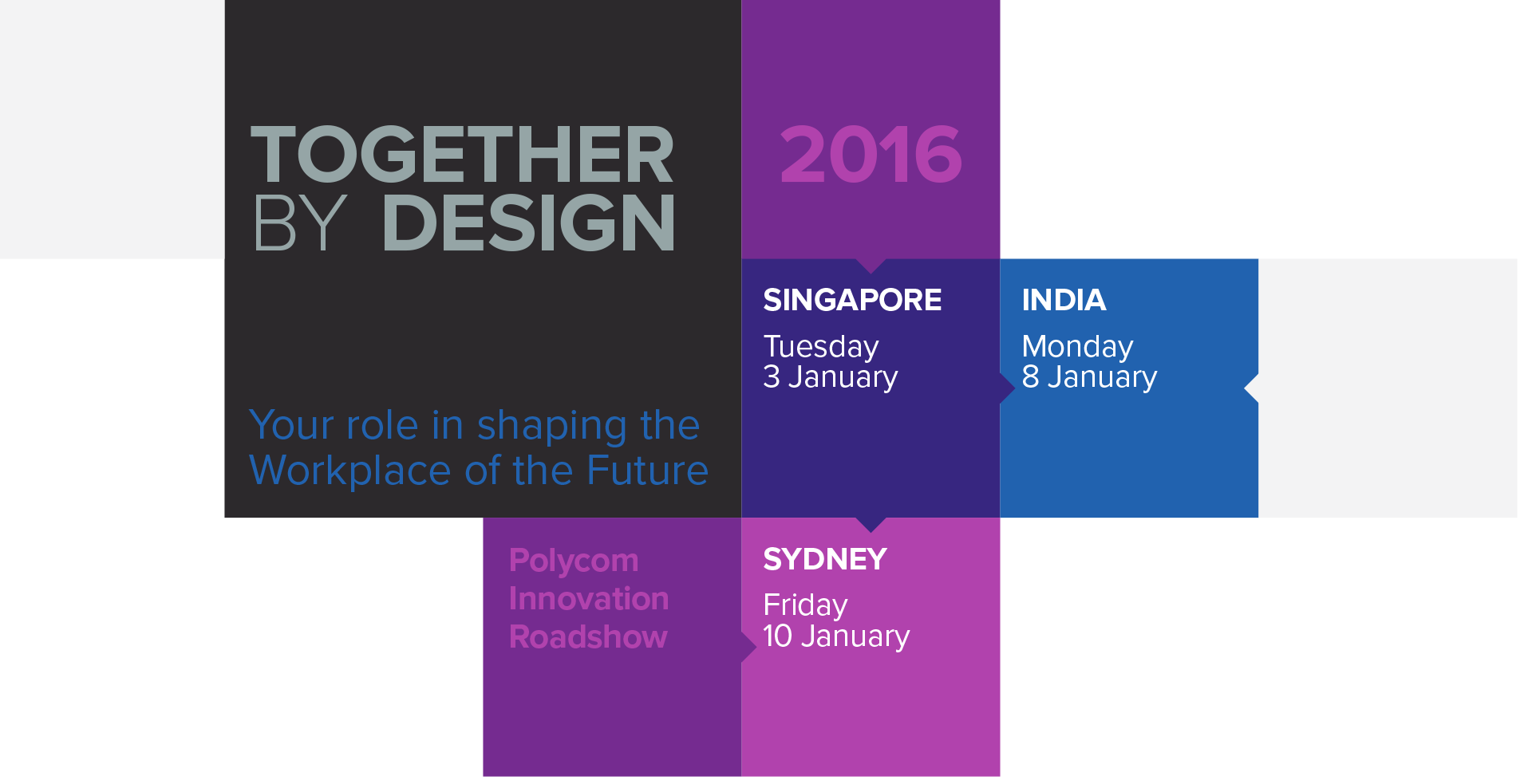 TOGETHER BY DESIGN

2016

Your role in shaping the Workplace of the Future

SINGAPORE
Tuesday
3 January

INDIA
Monday
8 January

Polycom Innovation Roadshow

SYDNEY
Friday
10 January